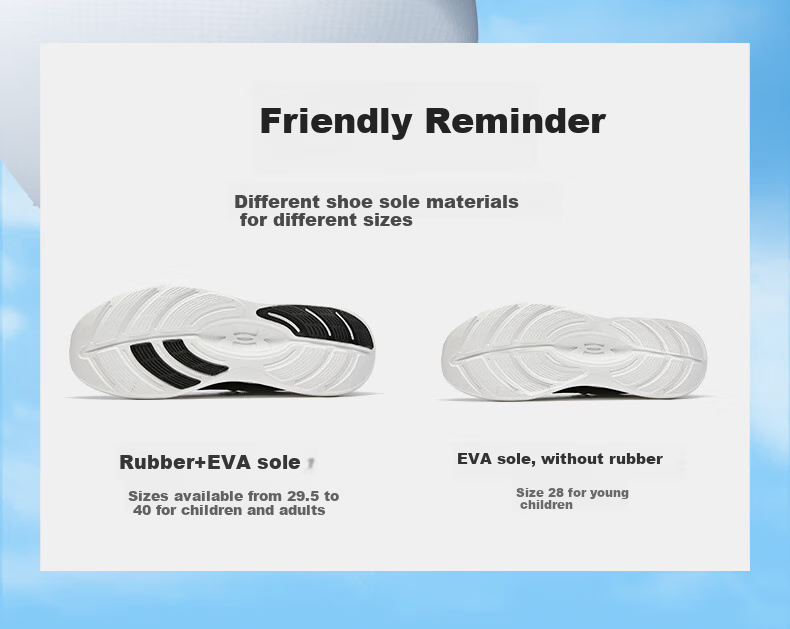 Friendly Reminder

Different shoe sole materials for different sizes

Rubber+EVA sole

Sizes available from 29.5 to 40 for children and adults

EVA sole, without rubber

Size 28 for young children